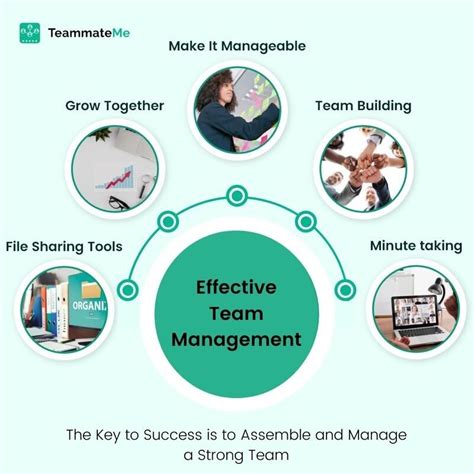 TeammateMe

Make It Manageable

Grow Together

Team Building

File Sharing Tools

Minute taking

ORGANI

Effective Team Management

The Key to Success is to Assemble and Manage a Strong Team